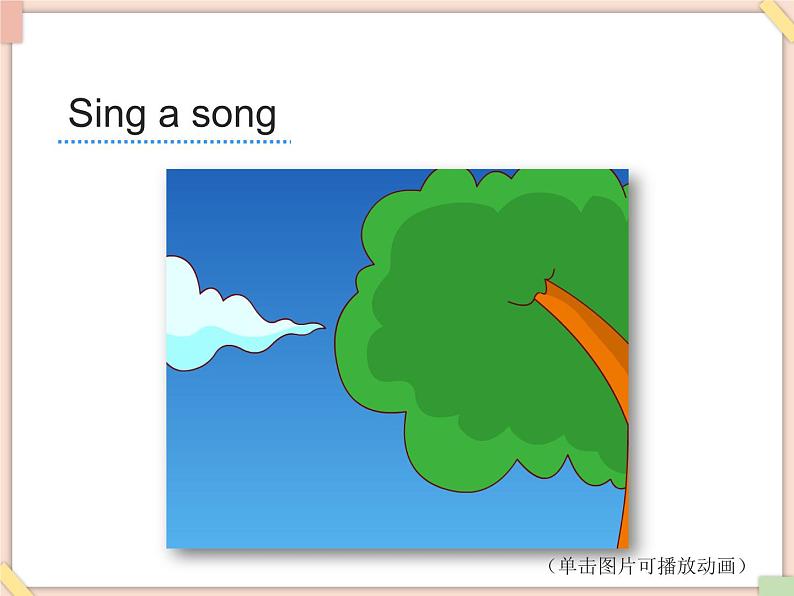 Sing a song

（单击图片可播放动画）